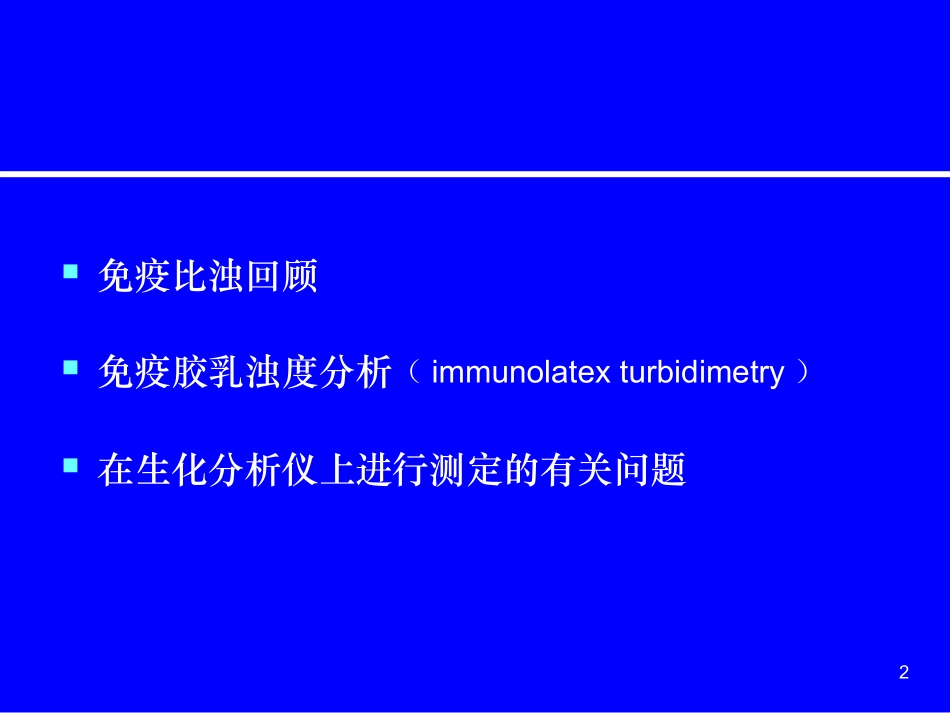 免疫比浊回顾

免疫胶乳浊度分析（ immunolatex turbidimetry ）

在生化分析仪上进行测定的有关问题

2